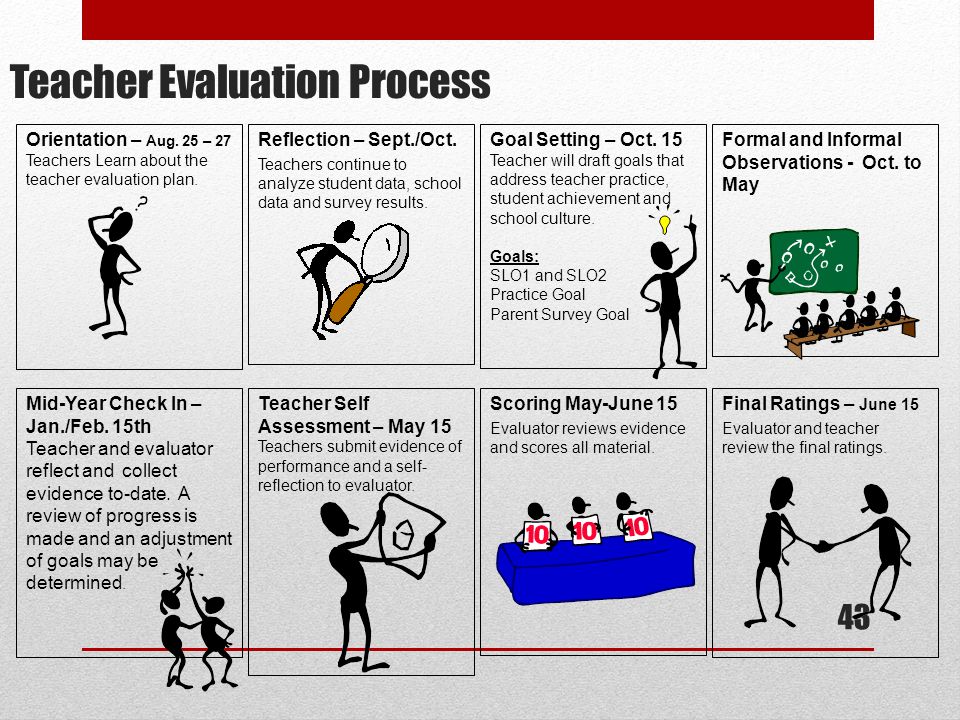 Teacher Evaluation Process

Orientation – Aug. 25 – 27
Teachers Learn about the teacher evaluation plan.

Reflection – Sept./Oct.
Teachers continue to analyze student data, school data and survey results.

Goal Setting – Oct. 15
Teacher will draft goals that address teacher practice, student achievement and school culture.

Goals:
SLO1 and SLO2
Practice Goal
Parent Survey Goal

Formal and Informal Observations - Oct. to May

Mid-Year Check In – Jan./Feb. 15th
Teacher and evaluator reflect and collect evidence to-date. A review of progress is made and an adjustment of goals may be determined.

Teacher Self Assessment – May 15
Teachers submit evidence of performance and a self-reflection to evaluator.

Scoring May-June 15
Evaluator reviews evidence and scores all material.

10 10 10

Final Ratings – June 15
Evaluator and teacher review the final ratings.

43